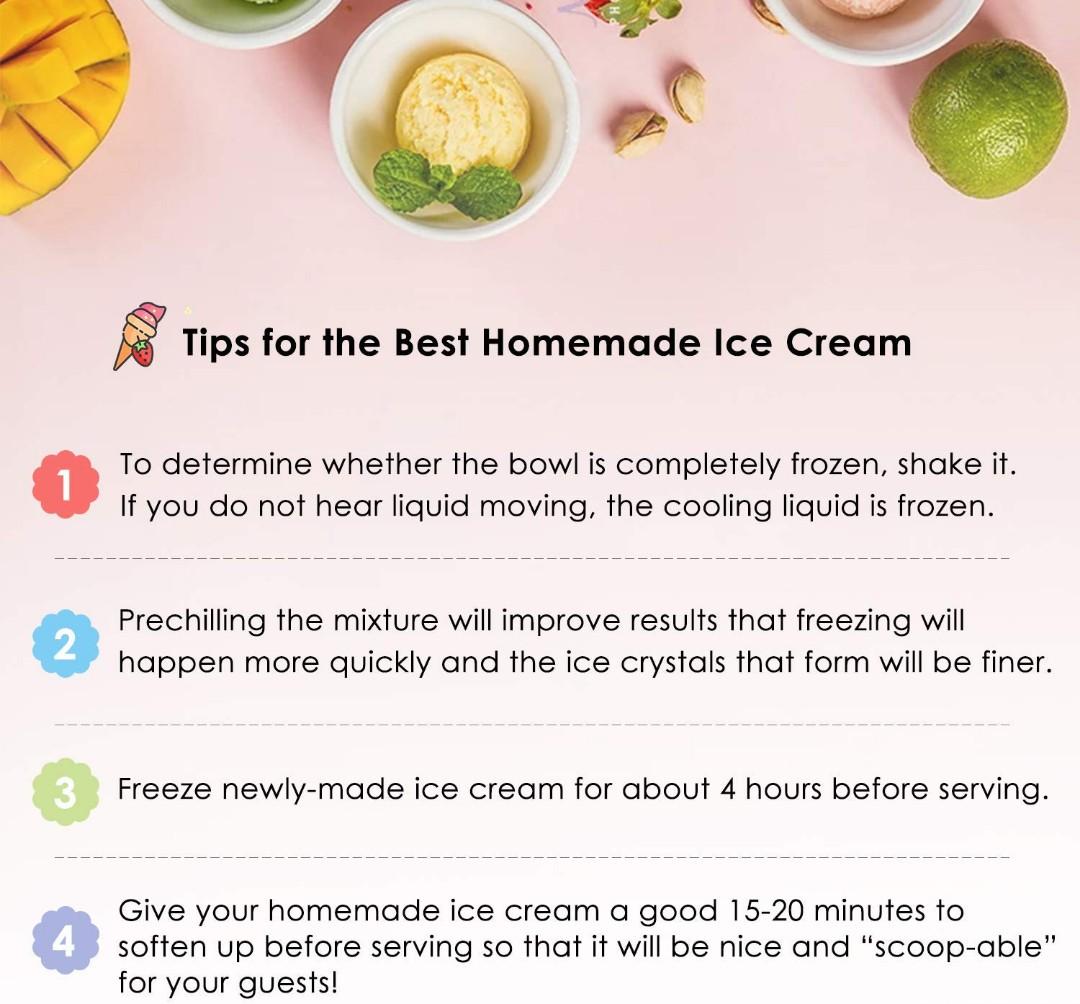 Tips for the Best Homemade Ice Cream

1 To determine whether the bowl is completely frozen, shake it. If you do not hear liquid moving, the cooling liquid is frozen.

2 Prechilling the mixture will improve results that freezing will happen more quickly and the ice crystals that form will be finer.

3 Freeze newly-made ice cream for about 4 hours before serving.

4 Give your homemade ice cream a good 15-20 minutes to soften up before serving so that it will be nice and "scoop-able" for your guests!